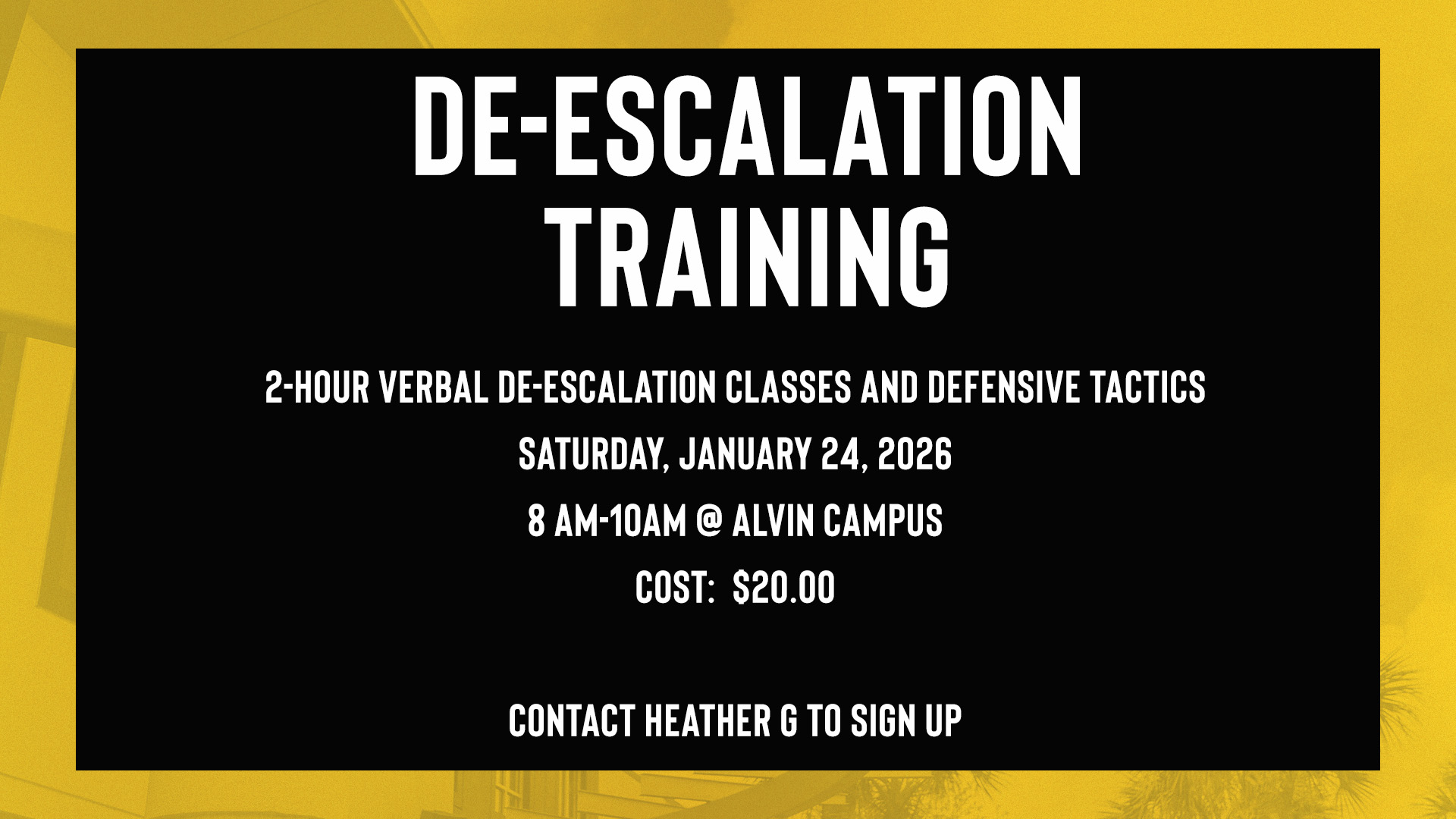 DE-ESCALATION TRAINING

2-HOUR VERBAL DE-ESCALATION CLASSES AND DEFENSIVE TACTICS

SATURDAY, JANUARY 24, 2026

8 AM-10AM @ ALVIN CAMPUS

COST: $20.00

CONTACT HEATHER G TO SIGN UP